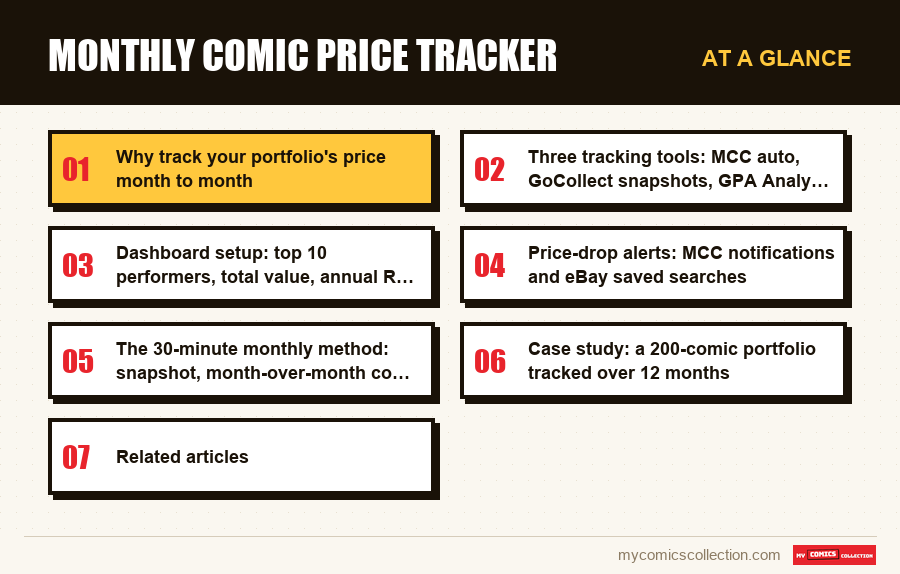 MONTHLY COMIC PRICE TRACKER

AT A GLANCE

01 Why track your portfolio's price month to month

02 Three tracking tools: MCC auto, GoCollect snapshots, GPA Analy…

03 Dashboard setup: top 10 performers, total value, annual R…

04 Price-drop alerts: MCC notifications and eBay saved searches

05 The 30-minute monthly method: snapshot, month-over-month co…

06 Case study: a 200-comic portfolio tracked over 12 months

07 Related articles

mycomicscollection.com

MY COMICS COLLECTION